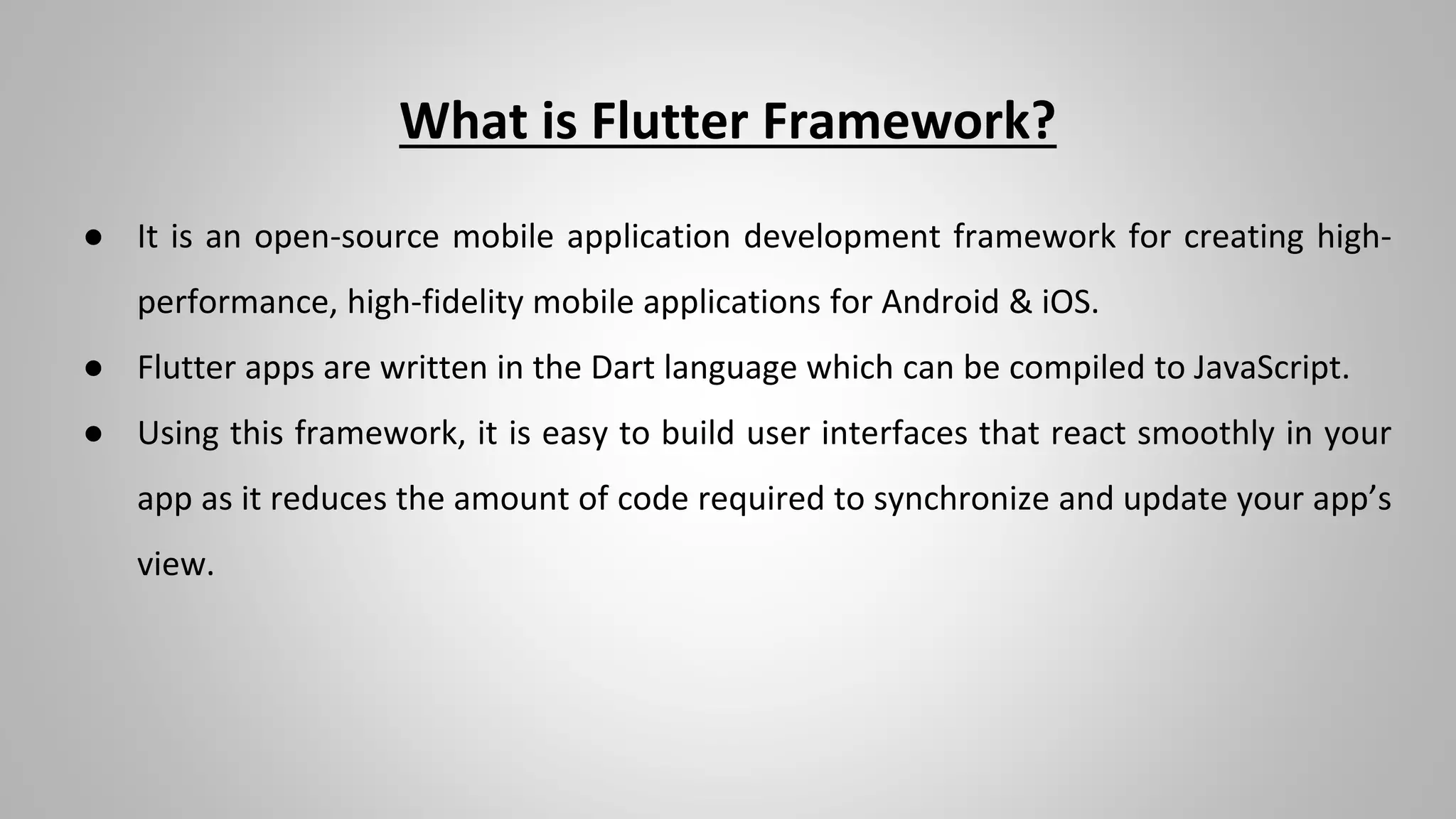 What is Flutter Framework?

● It is an open-source mobile application development framework for creating high-performance, high-fidelity mobile applications for Android & iOS.

● Flutter apps are written in the Dart language which can be compiled to JavaScript.

● Using this framework, it is easy to build user interfaces that react smoothly in your app as it reduces the amount of code required to synchronize and update your app’s view.